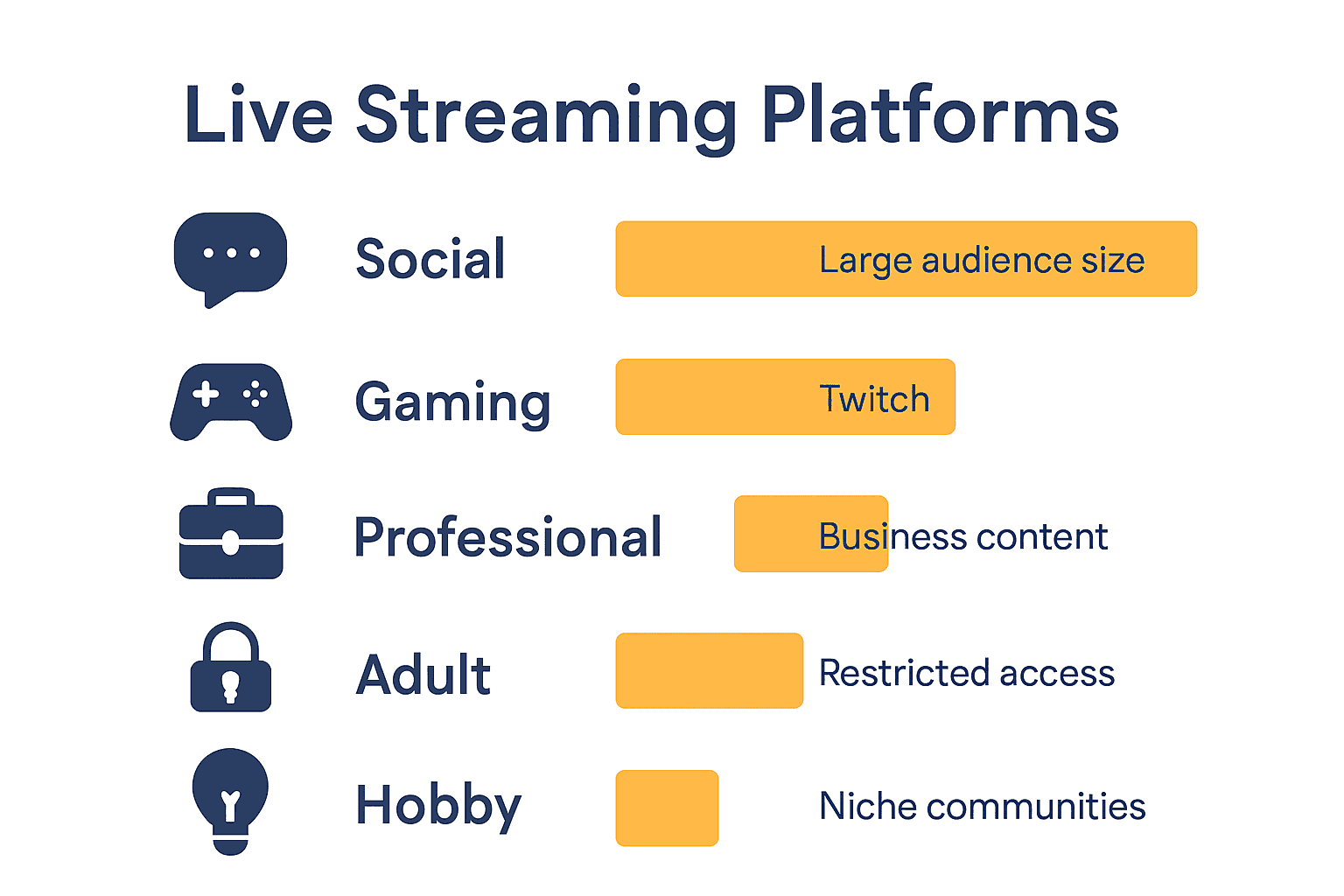 Live Streaming Platforms

Social
Large audience size

Gaming
Twitch

Professional
Business content

Adult
Restricted access

Hobby
Niche communities